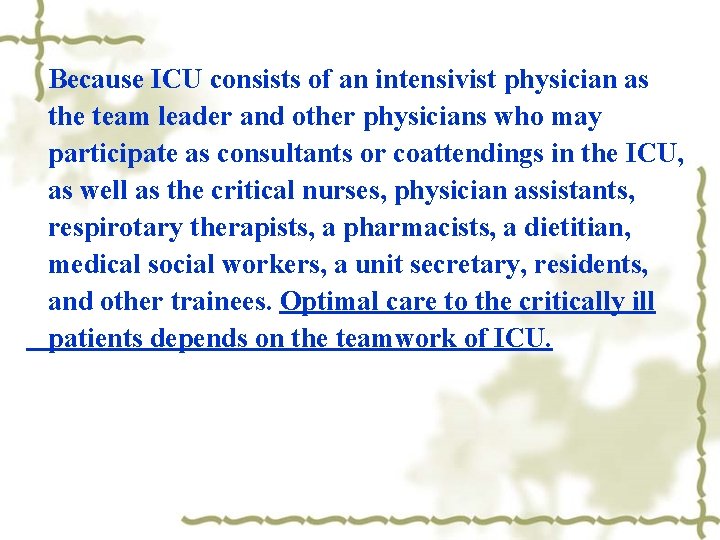 Because ICU consists of an intensivist physician as the team leader and other physicians who may participate as consultants or coattendings in the ICU, as well as the critical nurses, physician assistants, respirotary therapists, a pharmacists, a dietitian, medical social workers, a unit secretary, residents, and other trainees. Optimal care to the critically ill patients depends on the teamwork of ICU.